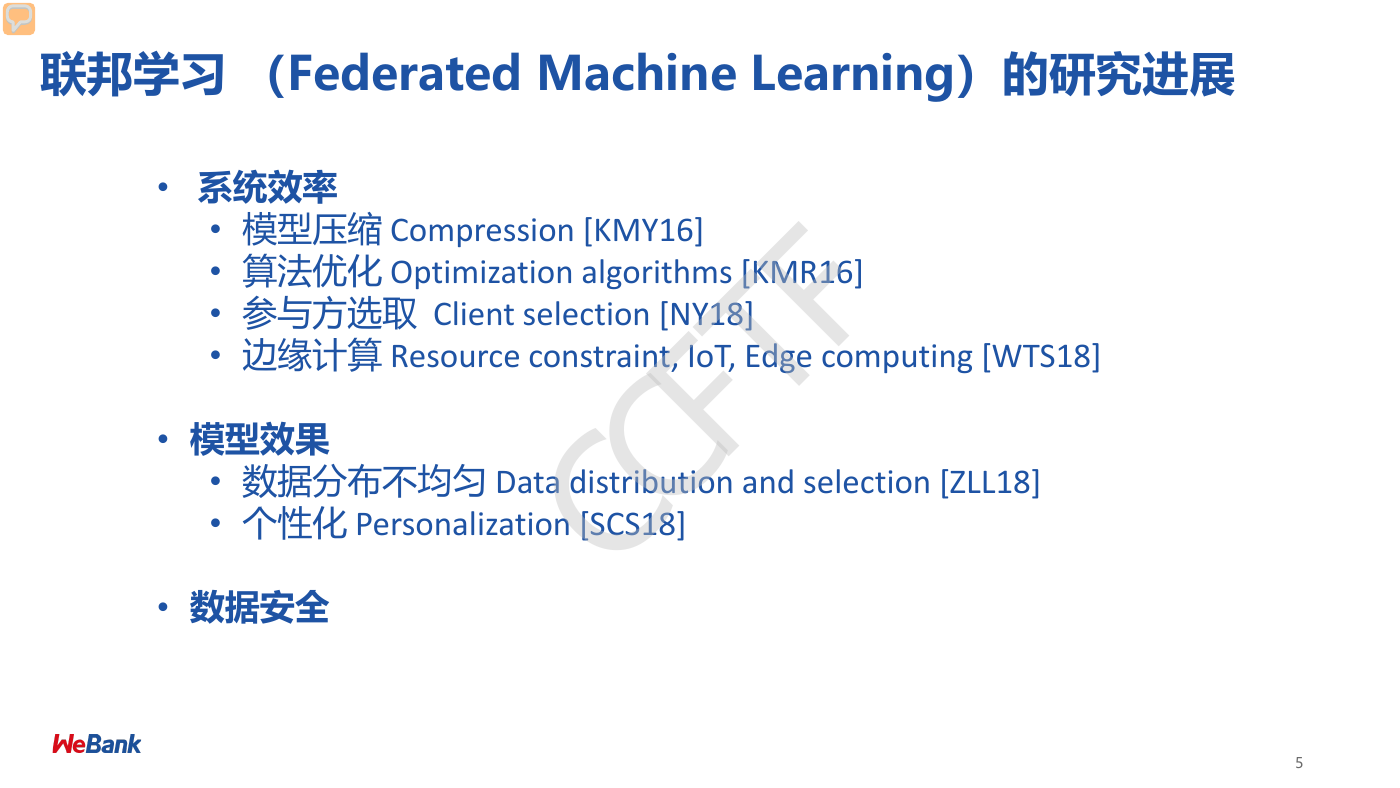 联邦学习 （Federated Machine Learning）的研究进展

• 系统效率
  • 模型压缩 Compression [KMY16]
  • 算法优化 Optimization algorithms [KMR16]
  • 参与方选取 Client selection [NY18]
  • 边缘计算 Resource constraint, IoT, Edge computing [WTS18]

• 模型效果
  • 数据分布不均匀 Data distribution and selection [ZLL18]
  • 个性化 Personalization [SCS18]

• 数据安全

CCF TF

WeBank

5